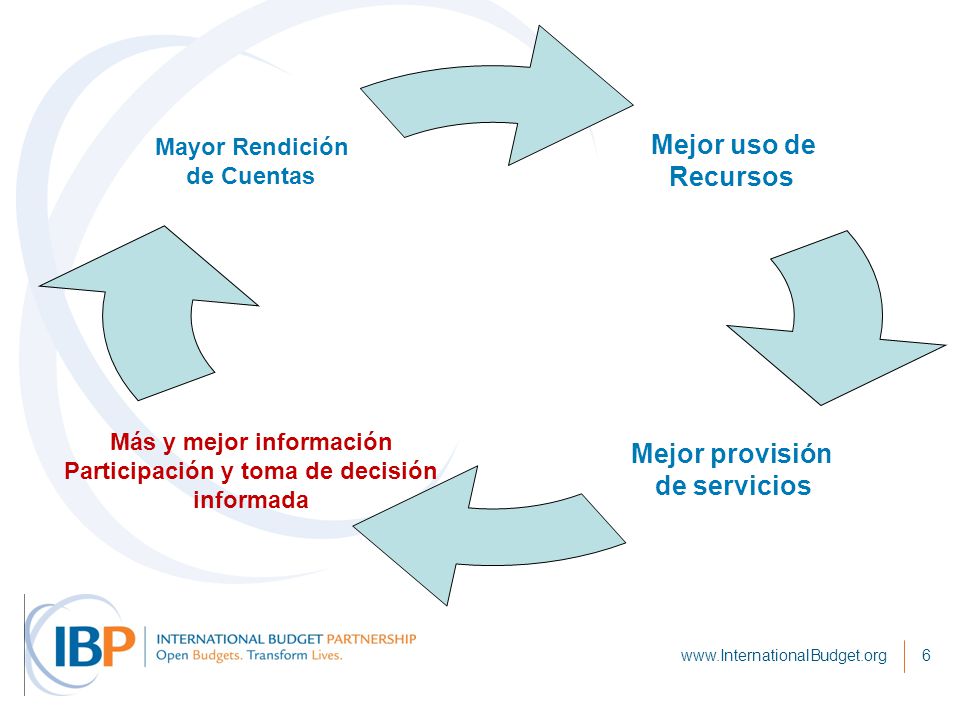 Mayor Rendición de Cuentas

Mejor uso de Recursos

Mejor provisión de servicios

Más y mejor información
Participación y toma de decisión informada

IBP INTERNATIONAL BUDGET PARTNERSHIP
Open Budgets. Transform Lives.

www.InternationalBudget.org 6